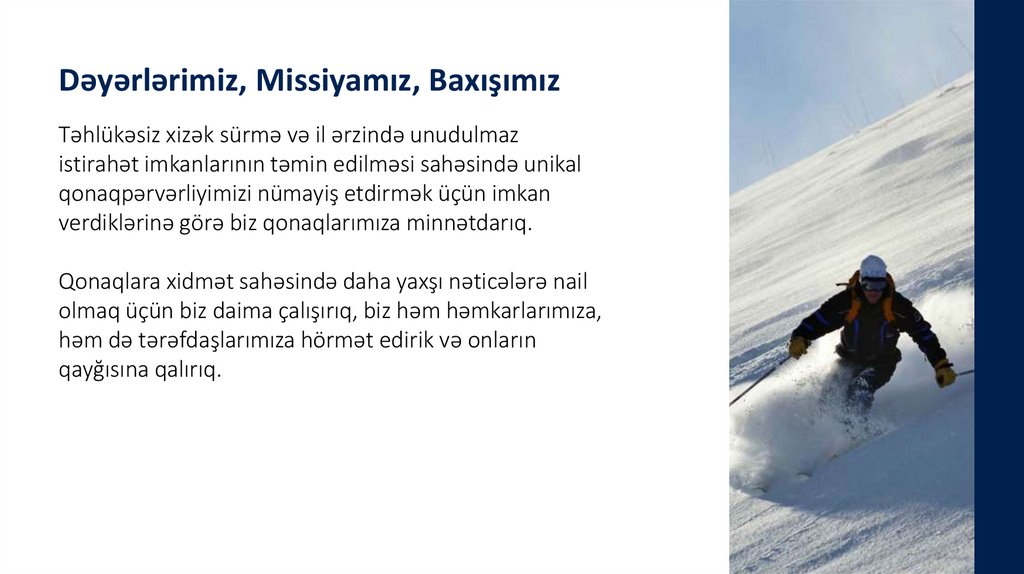 Dəyərlərimiz, Missiyamız, Baxışımız

Təhlükəsiz xizək sürmə və il ərzində unudulmaz istirahət imkanlarının təmin edilməsi sahəsində unikal qonaqpərvərliyimizi nümayiş etdirmək üçün imkan verdiklərinə görə biz qonaqlarımıza minnətdarıq.

Qonaqlara xidmət sahəsində daha yaxşı nəticələrə nail olmaq üçün biz daima çalışırıq, biz həm həmkarlarımıza, həm də tərəfdaşlarımıza hörmət edirik və onların qayğısına qalırıq.